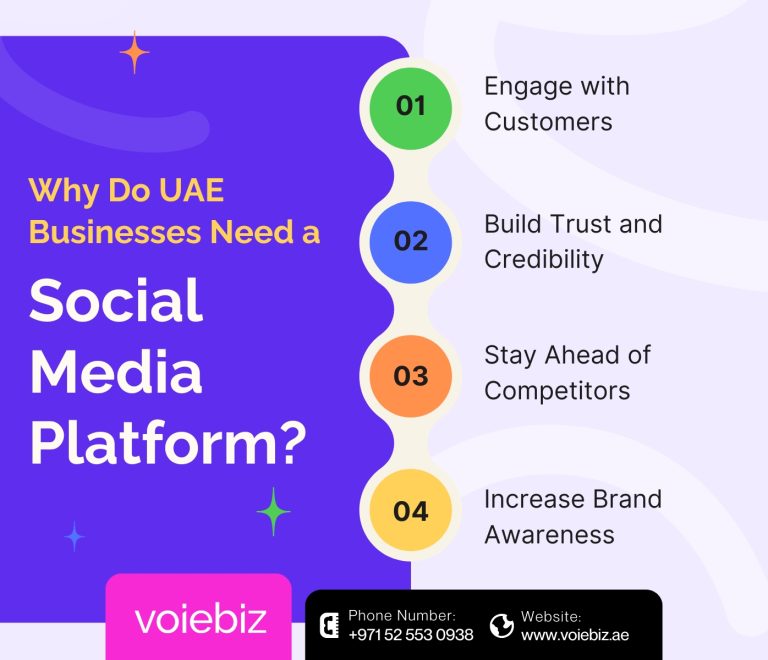 Why Do UAE Businesses Need a

Social Media Platform?

01 Engage with Customers

02 Build Trust and Credibility

03 Stay Ahead of Competitors

04 Increase Brand Awareness

voiebiz

Phone Number: +971 52 553 0938

Website: www.voiebiz.ae